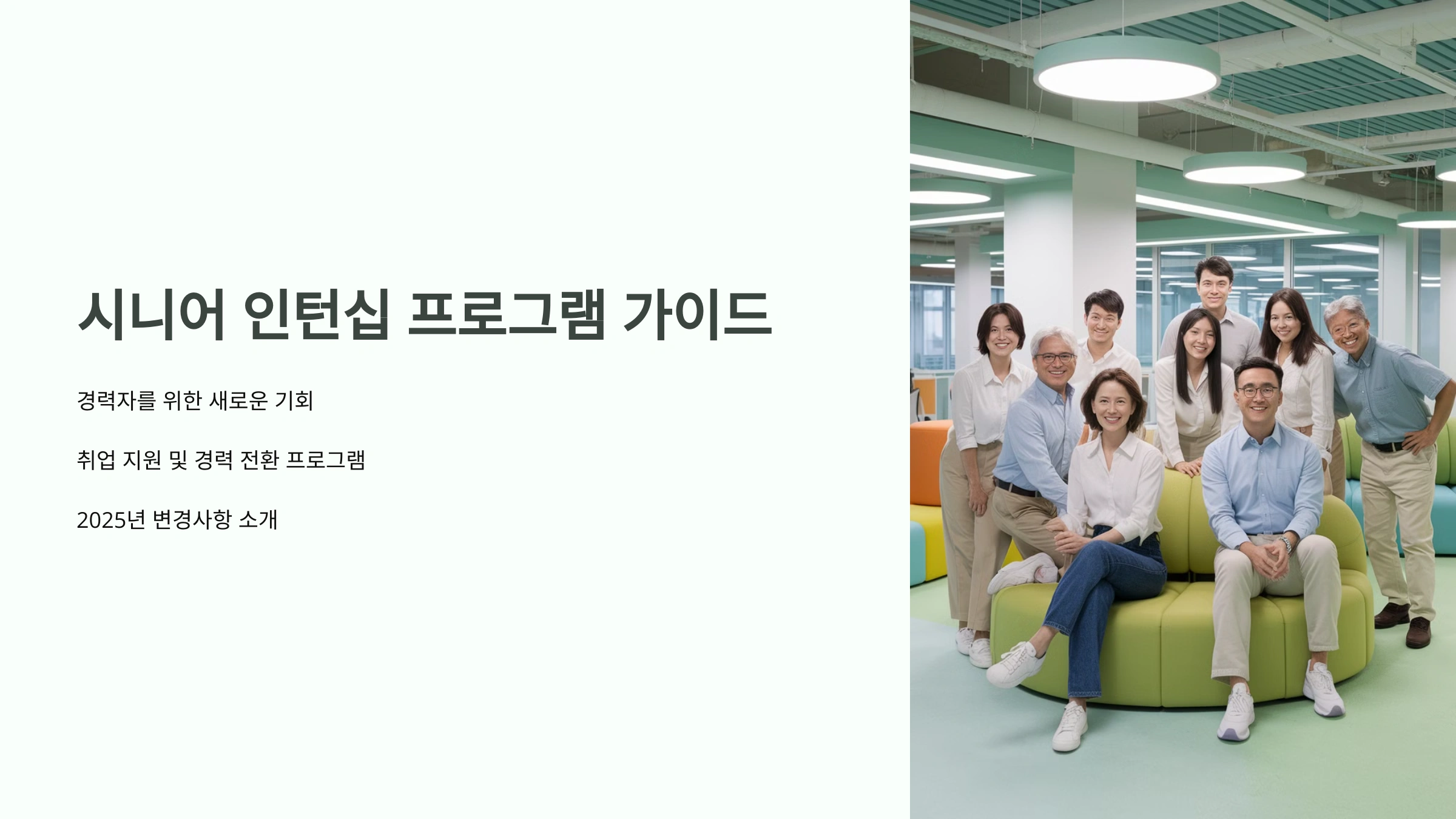 시니어 인턴십 프로그램 가이드

경력자를 위한 새로운 기회

취업 지원 및 경력 전환 프로그램

2025년 변경사항 소개